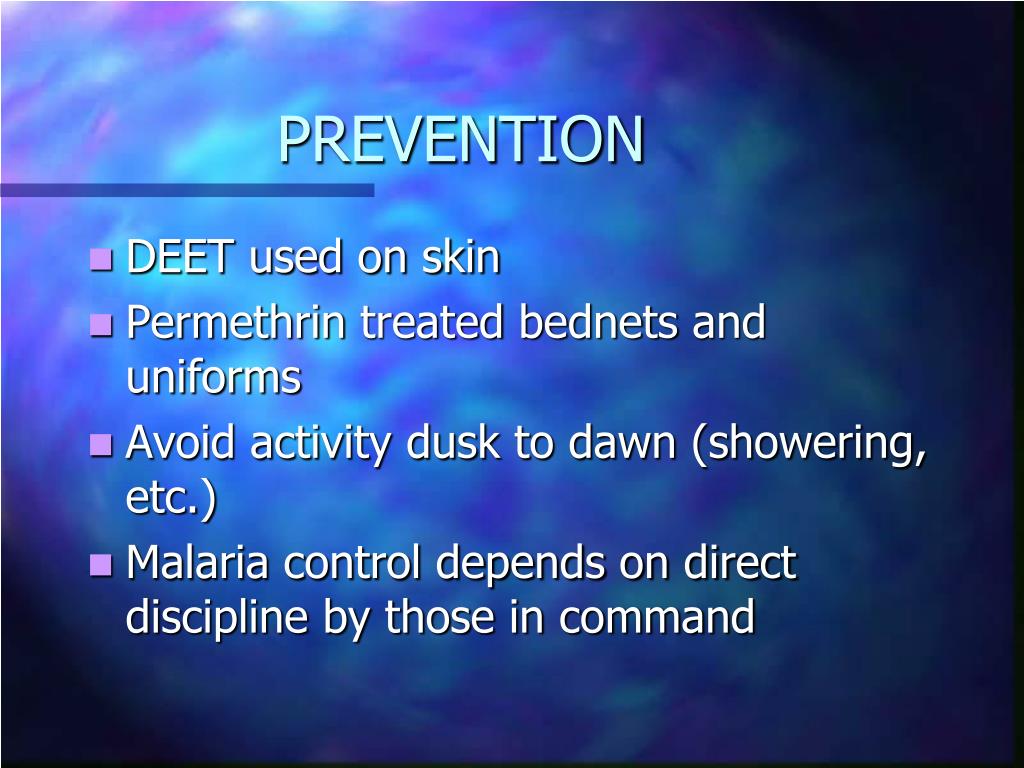 PREVENTION

- DEET used on skin
- Permethrin treated bednets and uniforms
- Avoid activity dusk to dawn (showering, etc.)
- Malaria control depends on direct discipline by those in command